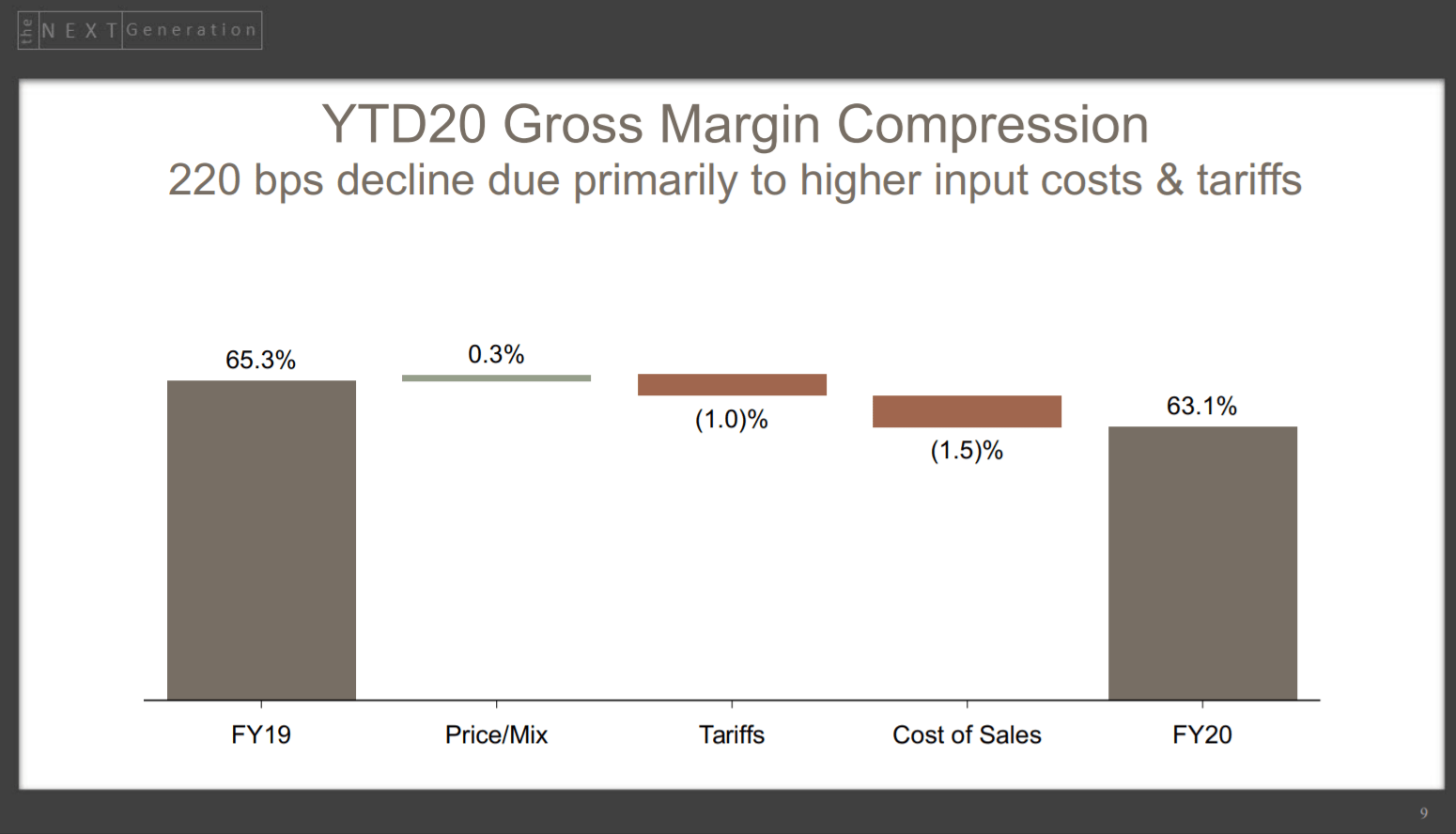 the NEXT Generation

YTD20 Gross Margin Compression
220 bps decline due primarily to higher input costs & tariffs

65.3%
0.3%
(1.0)%
(1.5)%
63.1%

FY19
Price/Mix
Tariffs
Cost of Sales
FY20

9